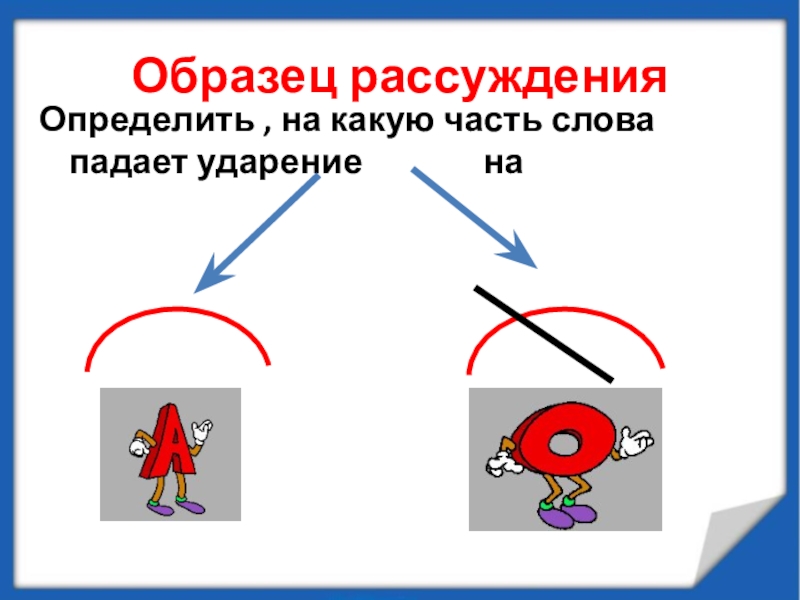 Образец рассуждения

Определить , на какую часть слова падает ударение на

А

О